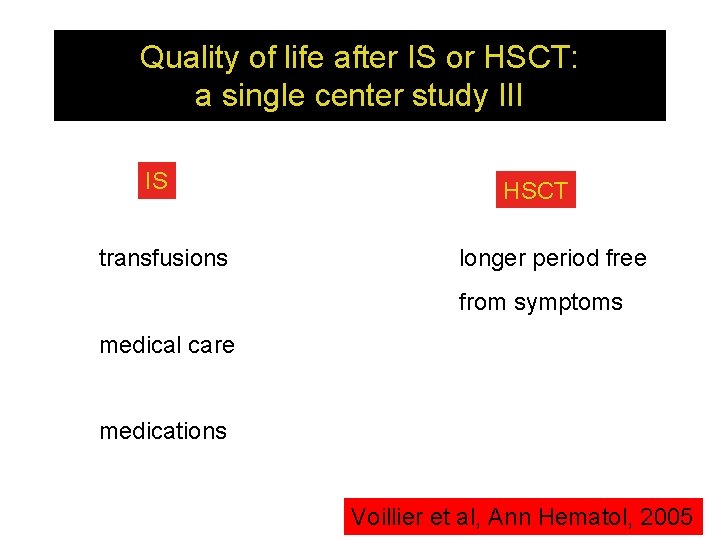 Quality of life after IS or HSCT:
a single center study III

IS

transfusions

medical care

medications

HSCT

longer period free from symptoms

Voillier et al, Ann Hematol, 2005